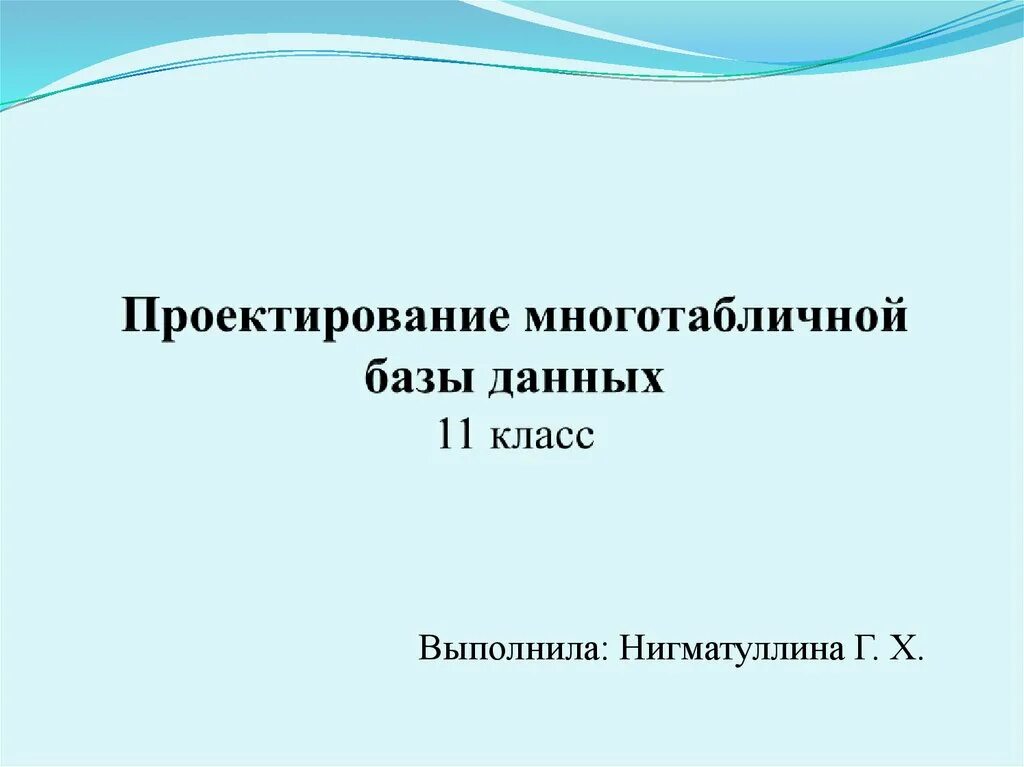 Проектирование многотабличной базы данных
11 класс

Выполнила: Нигматуллина Г. Х.